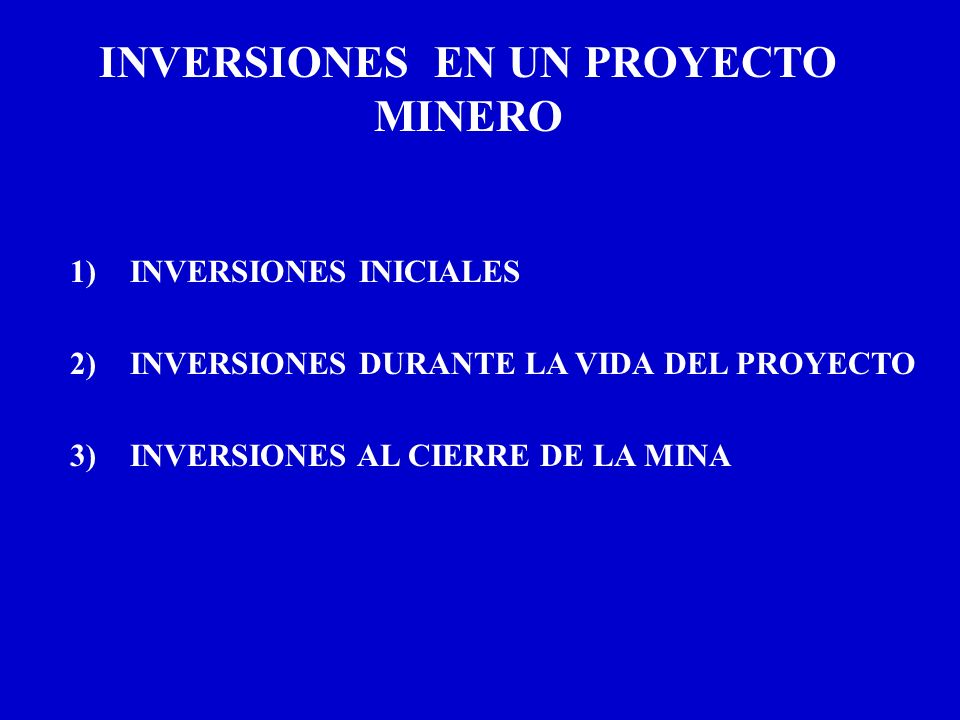 INVERSIONES EN UN PROYECTO MINERO

1) INVERSIONES INICIALES

2) INVERSIONES DURANTE LA VIDA DEL PROYECTO

3) INVERSIONES AL CIERRE DE LA MINA